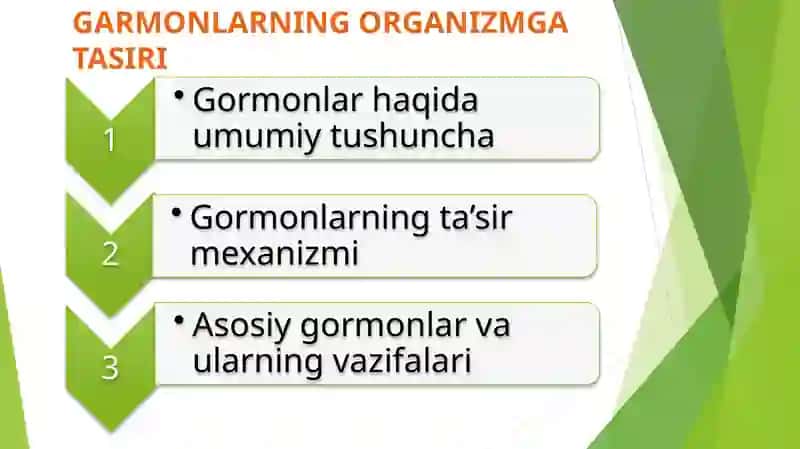 GARMONLARNING ORGANIZMGA TASIRI

1

• Gormonlar haqida umumiy tushuncha

2

• Gormonlarning ta’sir mexanizmi

3

• Asosiy gormonlar va ularning vazifalari